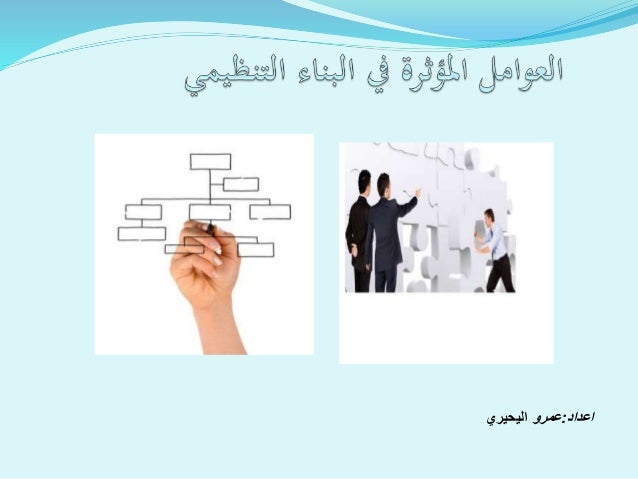 العوامل المؤثرة في البناء التنظيمي

اعداد:عمرو اليحيري